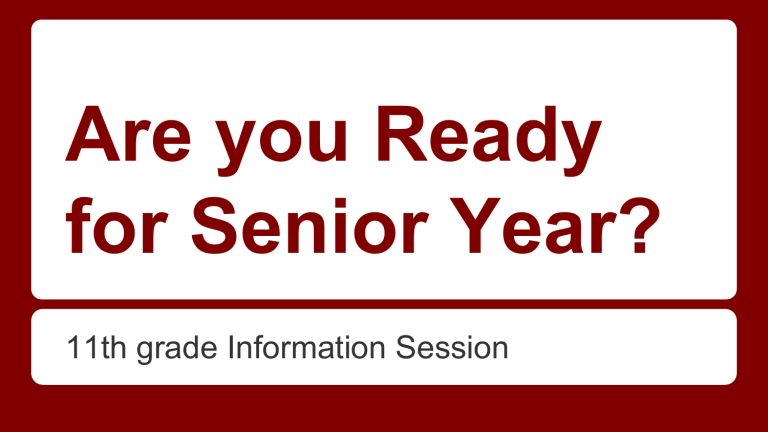 Are you Ready for Senior Year?

11th grade Information Session